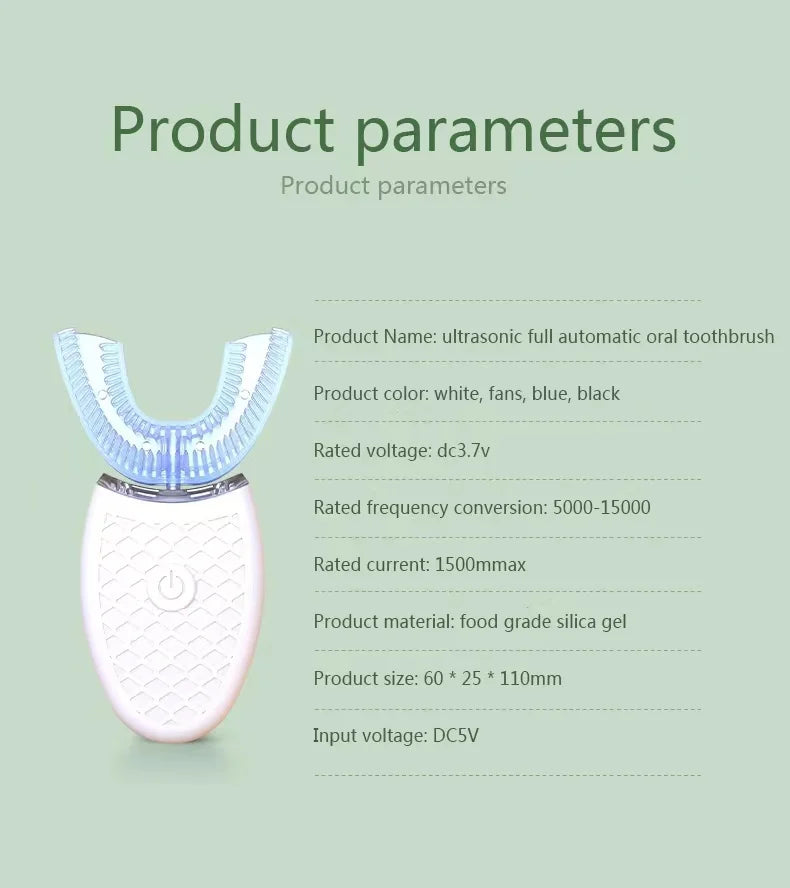 Product parameters

Product parameters

Product Name: ultrasonic full automatic oral toothbrush

Product color: white, fans, blue, black

Rated voltage: dc3.7v

Rated frequency conversion: 5000-15000

Rated current: 1500mmax

Product material: food grade silica gel

Product size: 60 * 25 * 110mm

Input voltage: DC5V